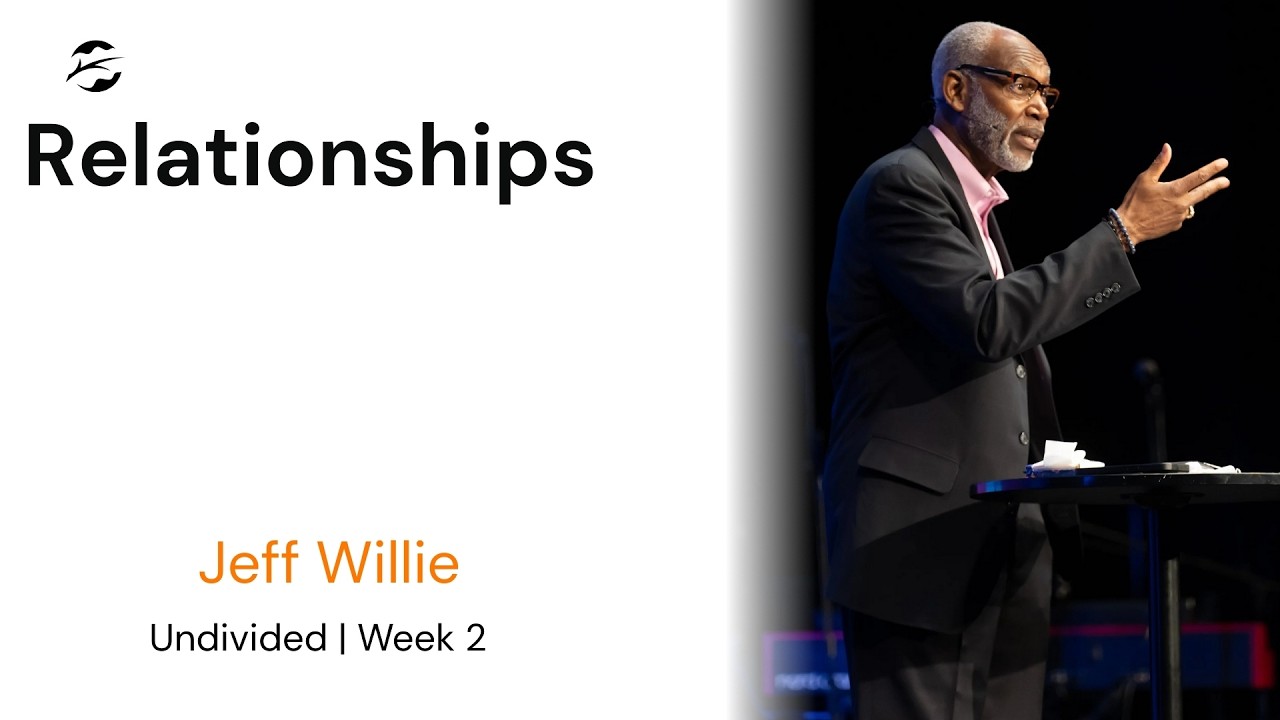 Relationships

Jeff Willie

Undivided | Week 2